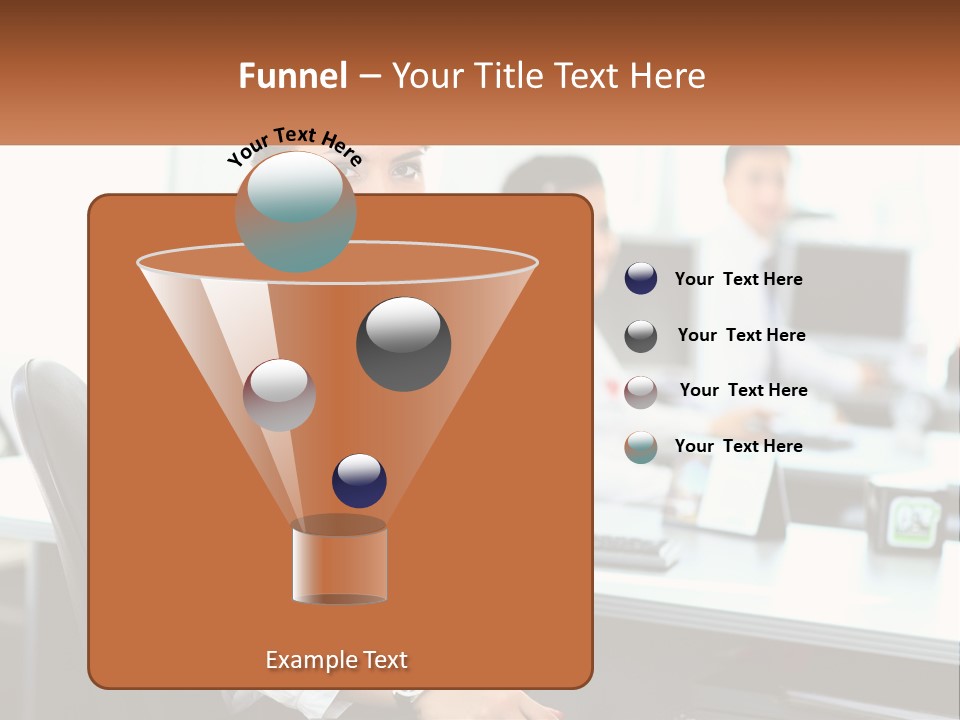 Funnel – Your Title Text Here

Your Text Here

Your Text Here

Your Text Here

Your Text Here

Your Text Here

Example Text